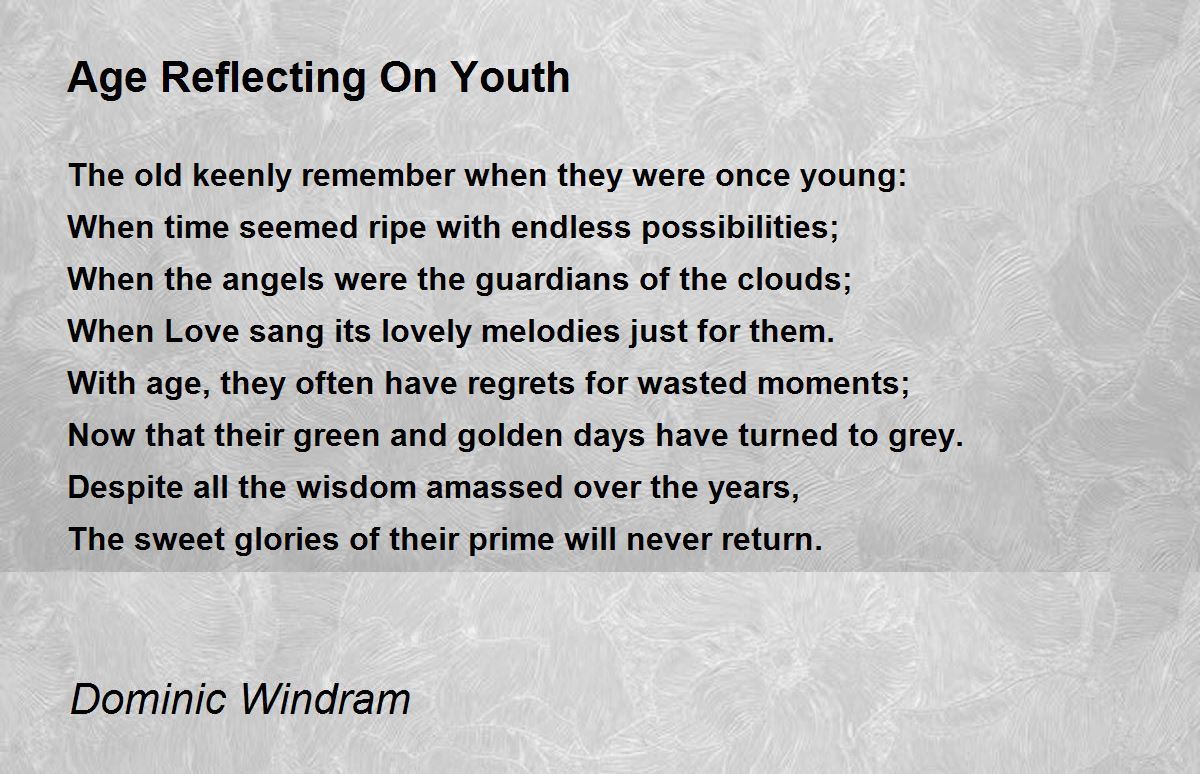 Age Reflecting On Youth

The old keenly remember when they were once young:
When time seemed ripe with endless possibilities;
When the angels were the guardians of the clouds;
When Love sang its lovely melodies just for them.
With age, they often have regrets for wasted moments;
Now that their green and golden days have turned to grey.
Despite all the wisdom amassed over the years,
The sweet glories of their prime will never return.

Dominic Windram